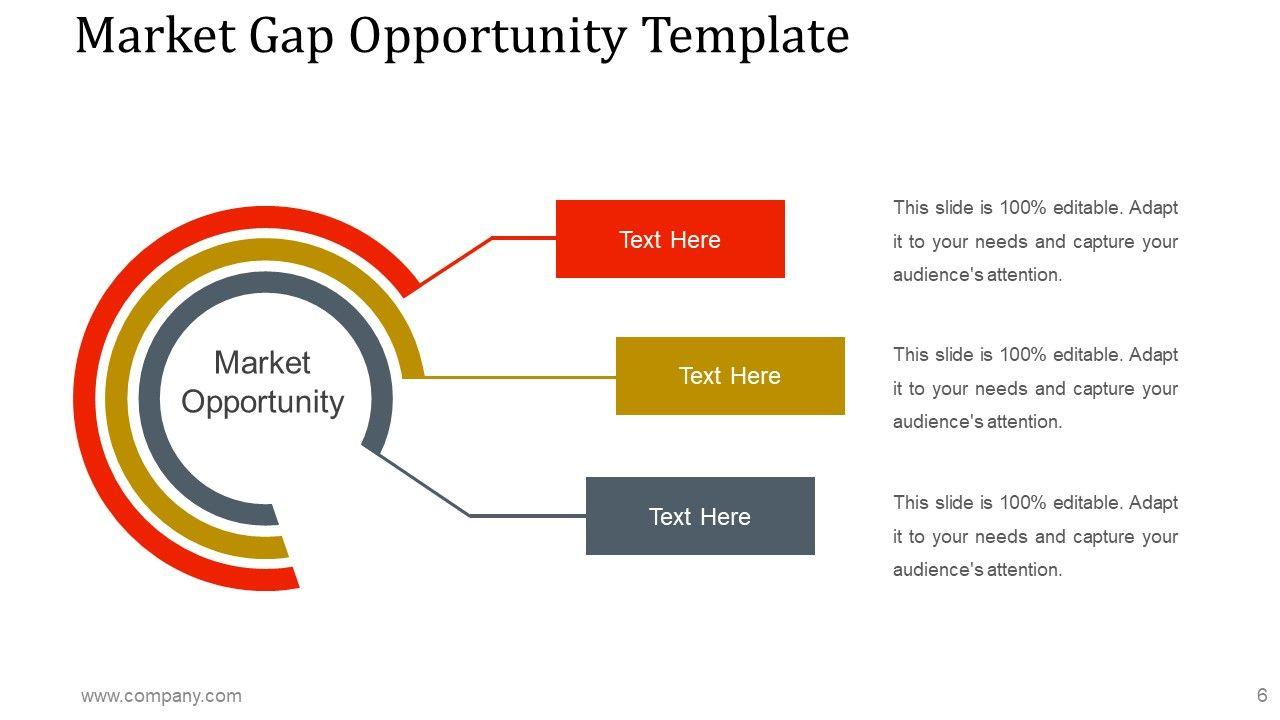 Market Gap Opportunity Template

Market Opportunity

Text Here

This slide is 100% editable. Adapt it to your needs and capture your audience's attention.

Text Here

This slide is 100% editable. Adapt it to your needs and capture your audience's attention.

Text Here

This slide is 100% editable. Adapt it to your needs and capture your audience's attention.

www.company.com

6